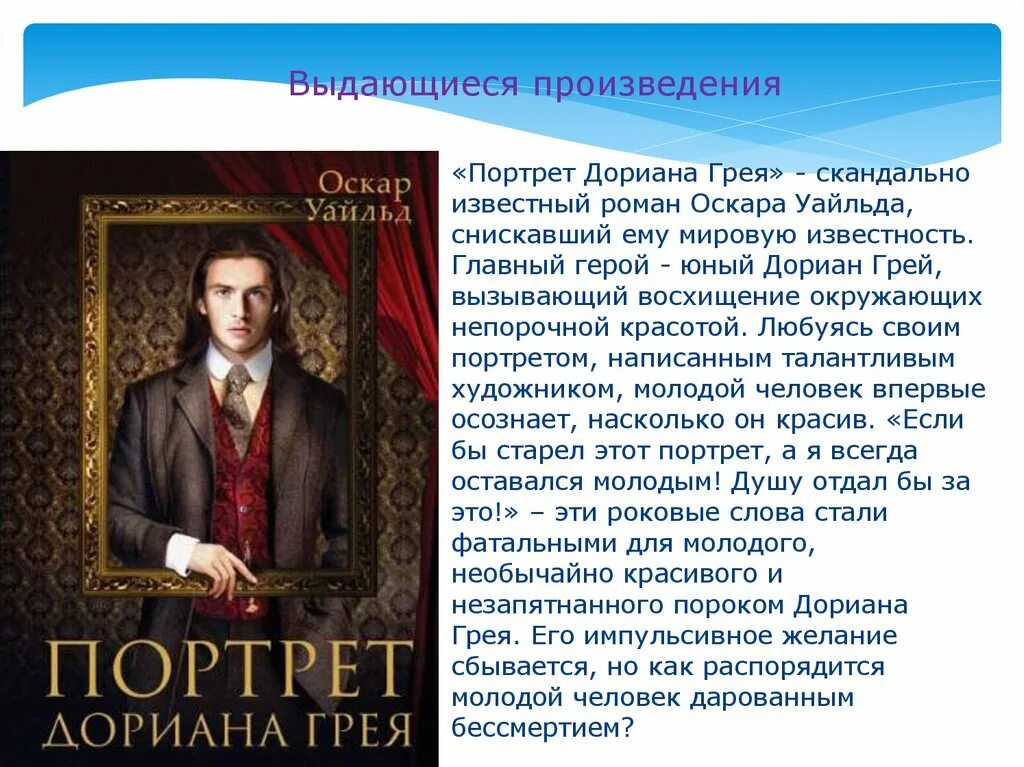 Выдающиеся произведения

Оскар Уайльд

ПОРТРЕТ ДОРИАНА ГРЕЯ

«Портрет Дориана Грея» - скандально известный роман Оскара Уайльда, снискавший ему мировую известность. Главный герой - юный Дориан Грей, вызывающий восхищение окружающих непорочной красотой. Любуясь своим портретом, написанным талантливым художником, молодой человек впервые осознает, насколько он красив. «Если бы старел этот портрет, а я всегда оставался молодым! Душу отдал бы за это!» – эти роковые слова стали фатальными для молодого, необычайно красивого и незапятнанного пороком Дориана Грея. Его импульсивное желание сбывается, но как распорядится молодой человек дарованным бессмертием?